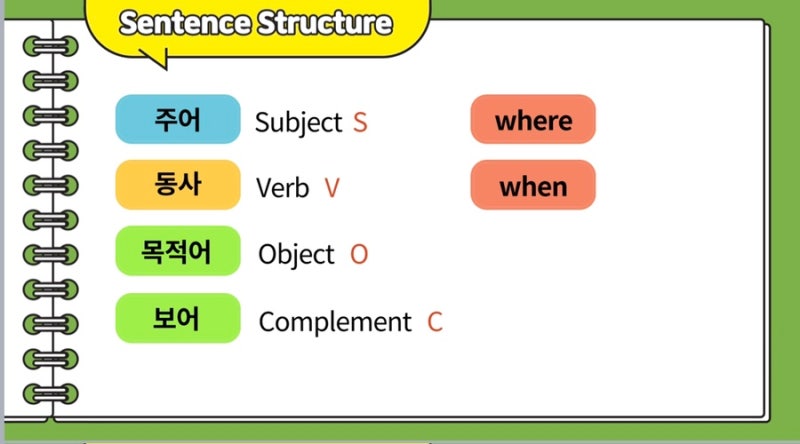 Sentence Structure

주어 Subject S

동사 Verb V

목적어 Object O

보어 Complement C

where

when